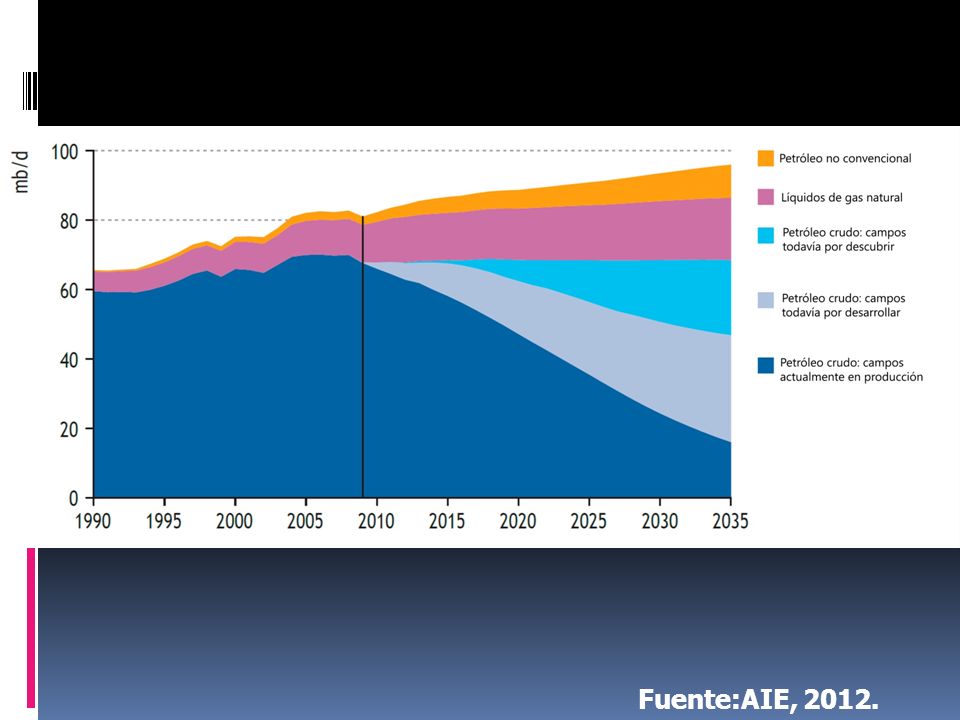 mb/d

100

80

60

40

20

0

1990 1995 2000 2005 2010 2015 2020 2025 2030 2035

Petróleo no convencional

Líquidos de gas natural

Petróleo crudo: campos todavía por descubrir

Petróleo crudo: campos todavía por desarrollar

Petróleo crudo: campos actualmente en producción

Fuente:AIE, 2012.